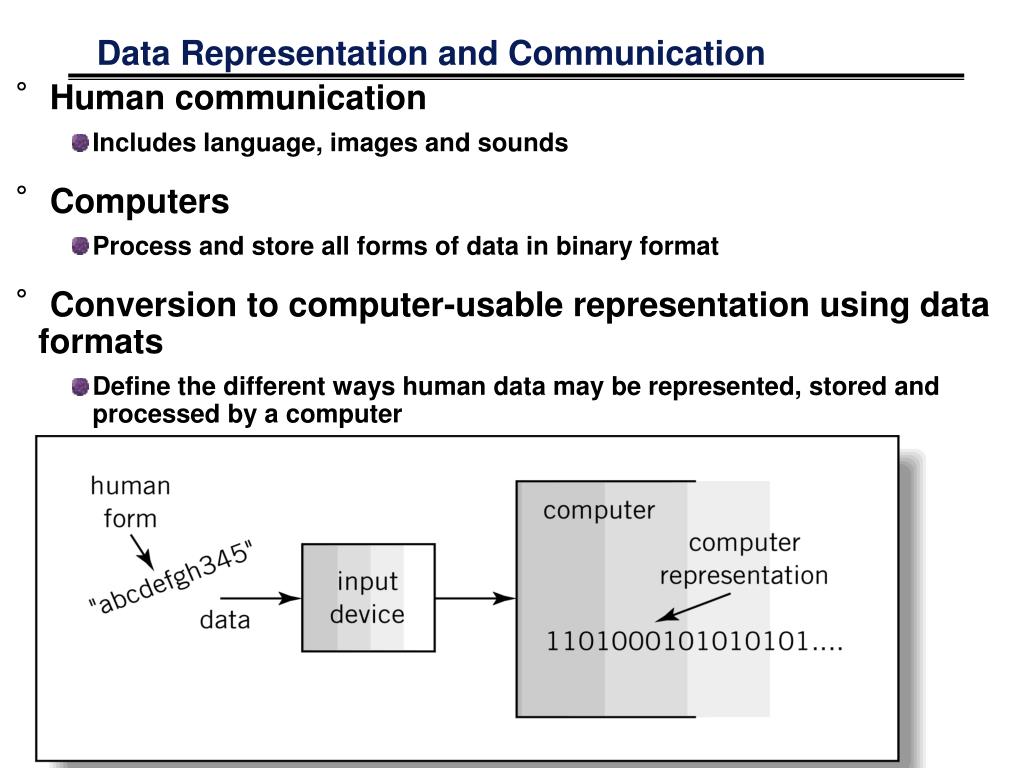 Data Representation and Communication

° Human communication

Includes language, images and sounds

° Computers

Process and store all forms of data in binary format

° Conversion to computer-usable representation using data formats

Define the different ways human data may be represented, stored and processed by a computer

human form

"abcdefgh345"

data

input device

computer

computer representation

1101000101010101....